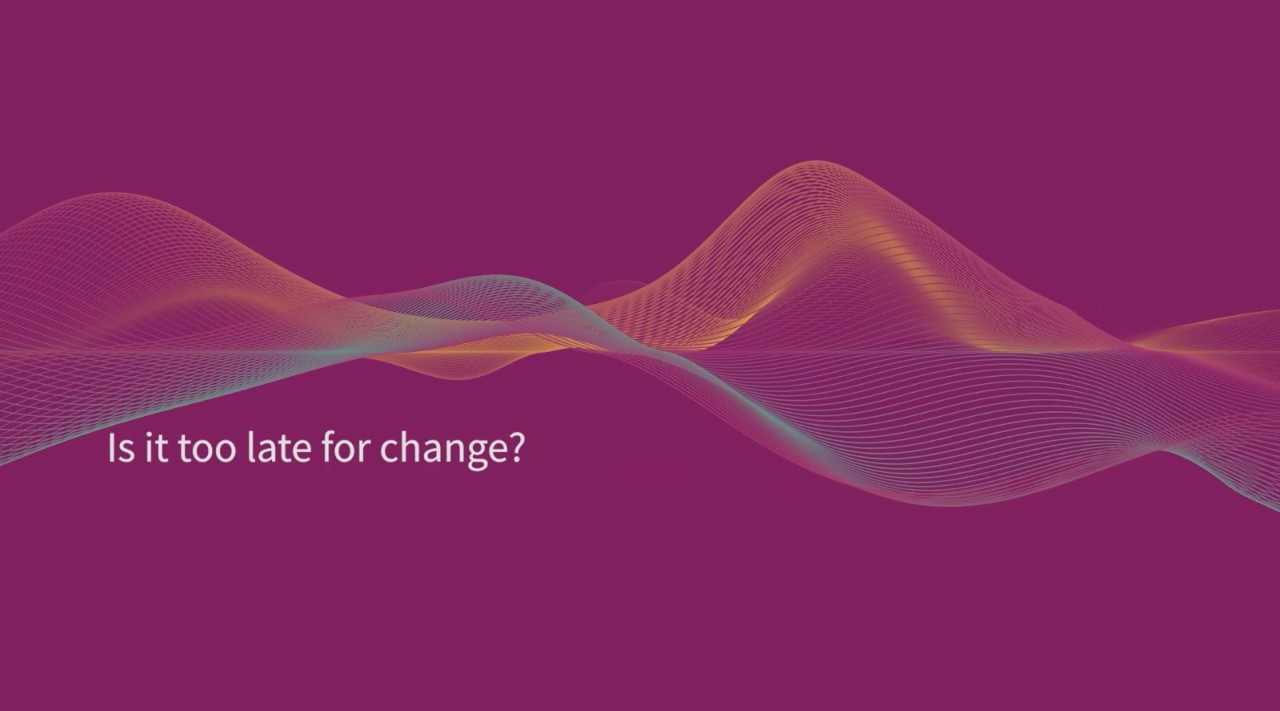 Is it too late for change?